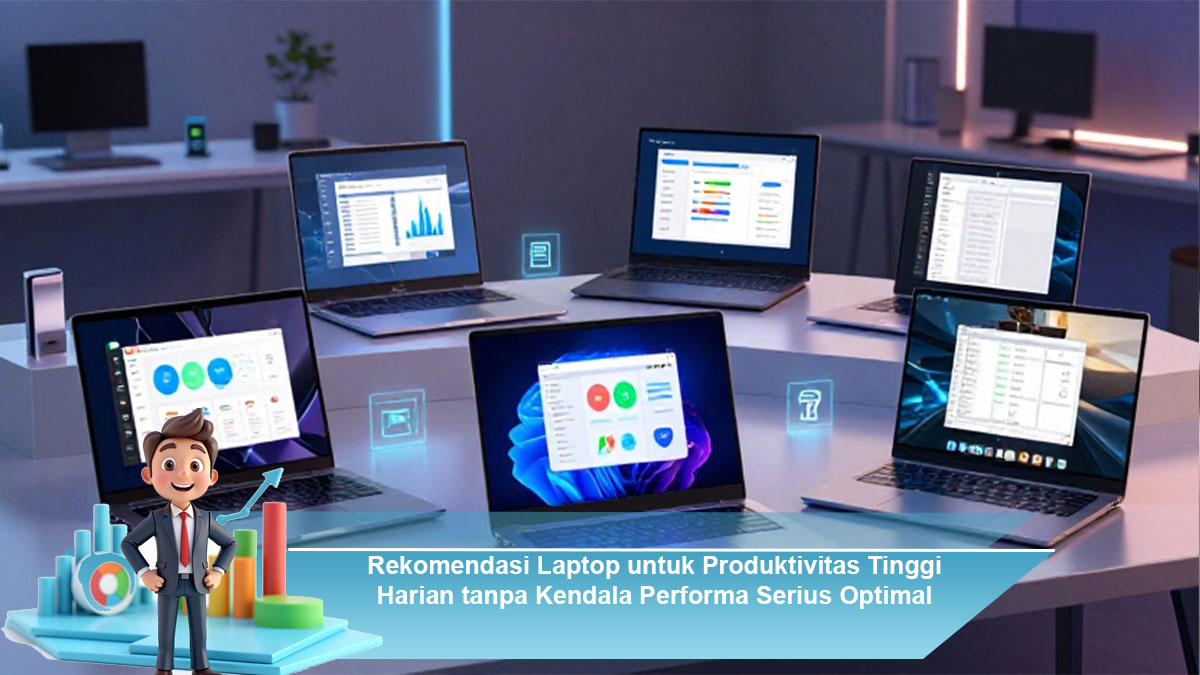 Rekomendasi Laptop untuk Produktivitas Tinggi Harian tanpa Kendala Performa Serius Optimal